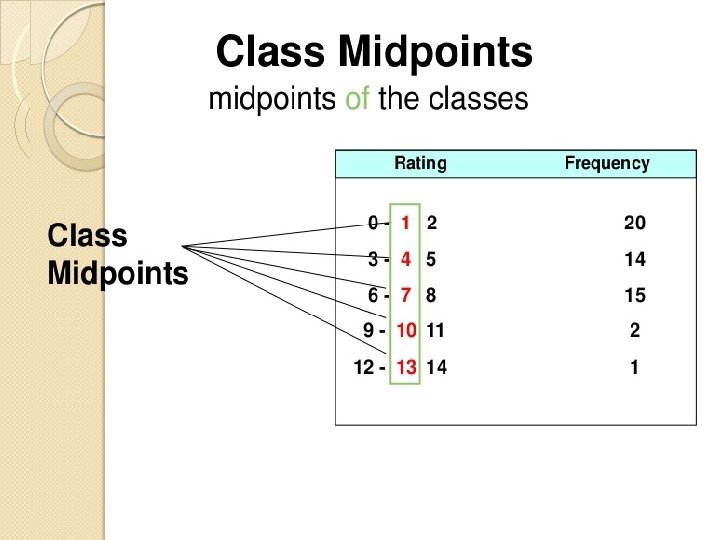 Class Midpoints

midpoints of the classes

Class Midpoints

| Rating | Frequency |
|---|---|
| 0 - 1 2 | 20 |
| 3 - 4 5 | 14 |
| 6 - 7 8 | 15 |
| 9 - 10 11 | 2 |
| 12 - 13 14 | 1 |